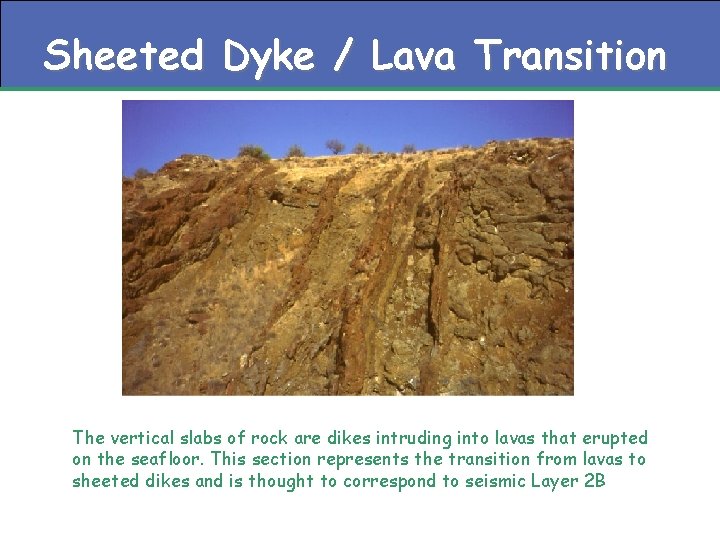 Sheeted Dyke / Lava Transition

The vertical slabs of rock are dikes intruding into lavas that erupted on the seafloor. This section represents the transition from lavas to sheeted dikes and is thought to correspond to seismic Layer 2B